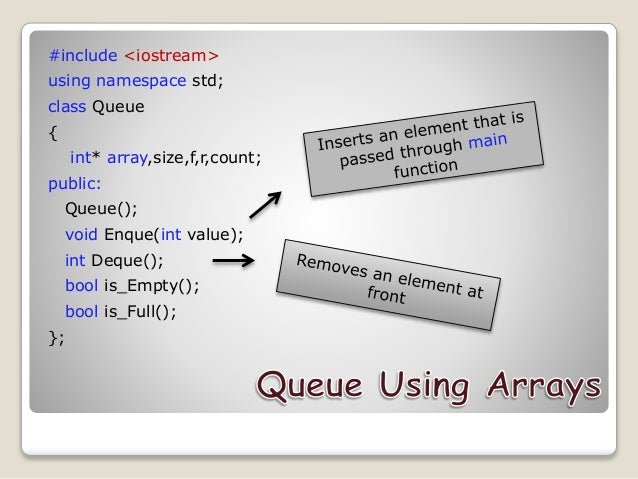 #include <iostream>
using namespace std;
class Queue
{
int* array,size,f,r,count;
public:
Queue();
void Enque(int value);
int Deque();
bool is_Empty();
bool is_Full();
};

Inserts an element that is passed through main function

Removes an element at front

Queue Using Arrays